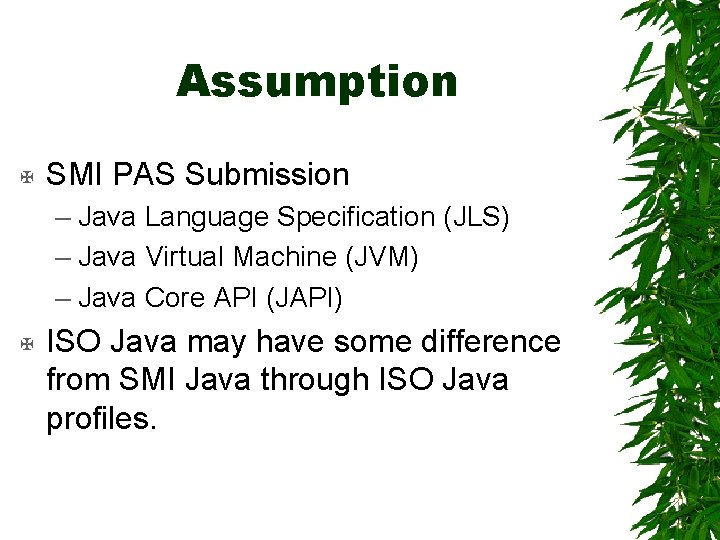 Assumption

SMI PAS Submission
– Java Language Specification (JLS)
– Java Virtual Machine (JVM)
– Java Core API (JAPI)

ISO Java may have some difference from SMI Java through ISO Java profiles.